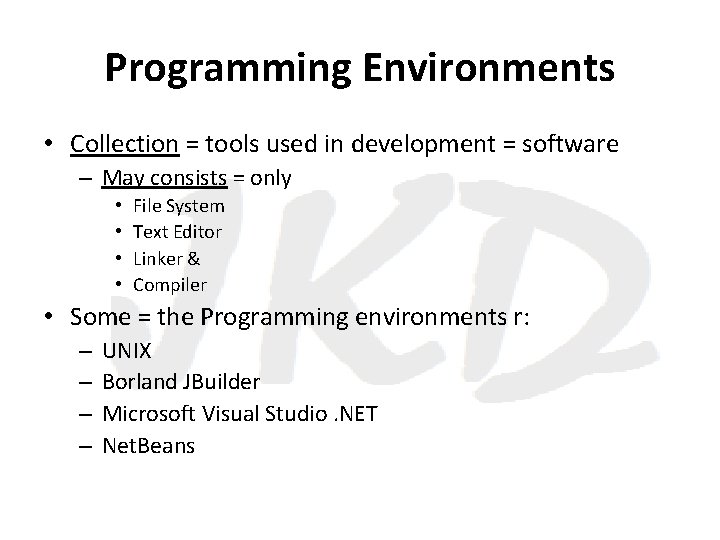 Programming Environments

• Collection = tools used in development = software
 – May consists = only
  • File System
  • Text Editor
  • Linker &
  • Compiler
• Some = the Programming environments r:
 – UNIX
 – Borland JBuilder
 – Microsoft Visual Studio .NET
 – NetBeans

VKD